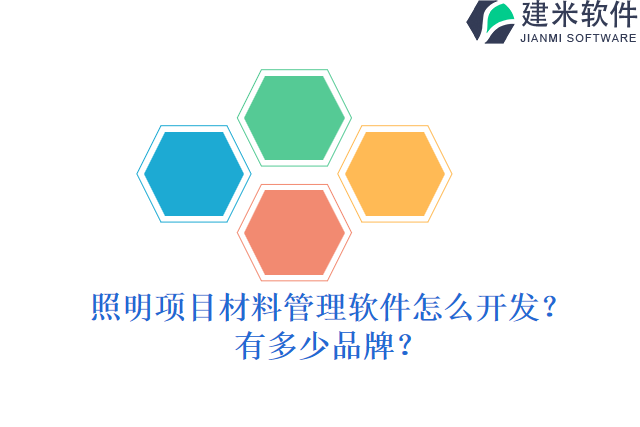 建米软件
JIANMI SOFTWARE

照明项目材料管理软件怎么开发？
有多少品牌？